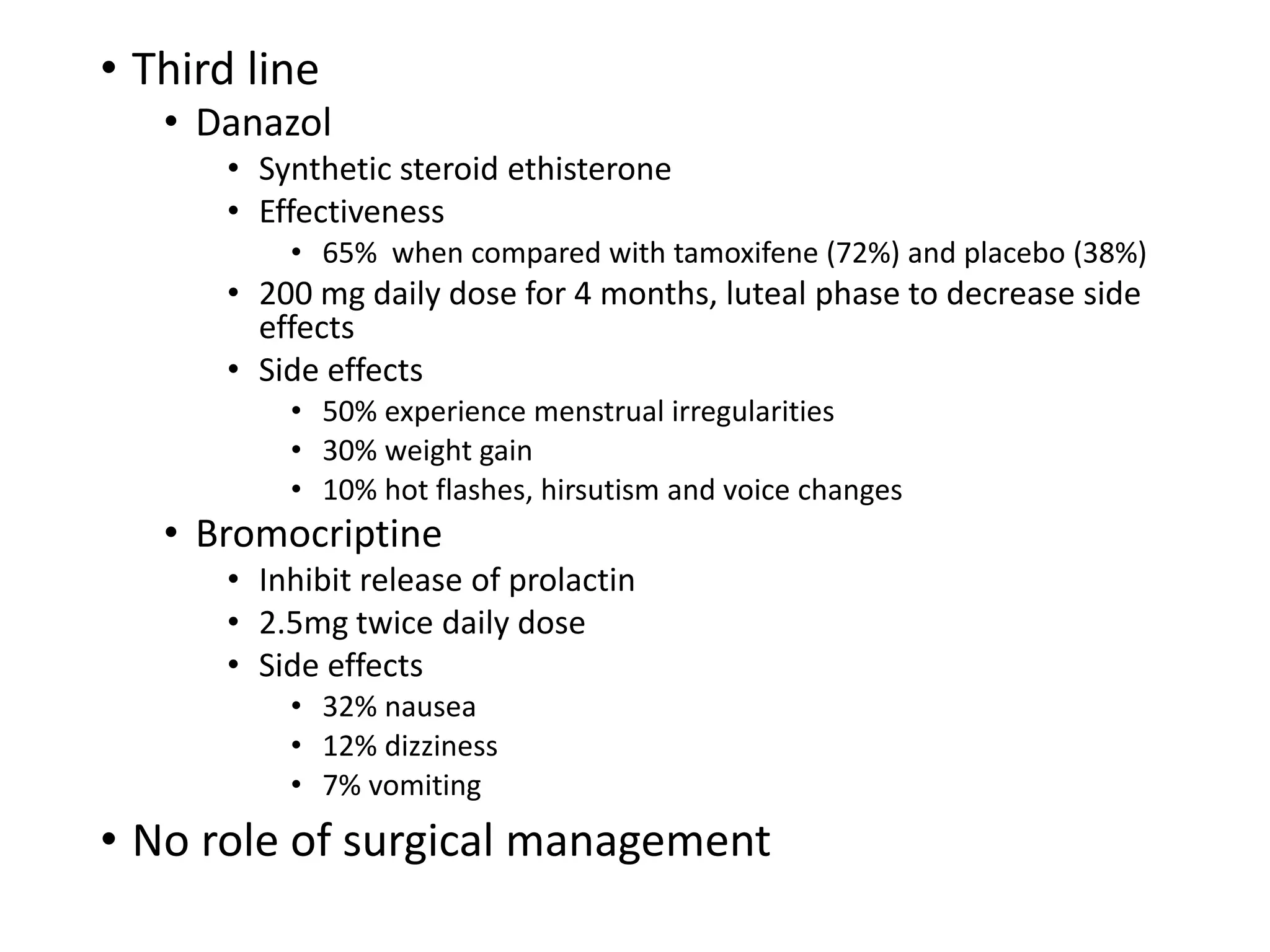 • Third line
  • Danazol
    • Synthetic steroid ethisterone
    • Effectiveness
      • 65%  when compared with tamoxifene (72%) and placebo (38%)
    • 200 mg daily dose for 4 months, luteal phase to decrease side effects
    • Side effects
      • 50% experience menstrual irregularities
      • 30% weight gain
      • 10% hot flashes, hirsutism and voice changes
  • Bromocriptine
    • Inhibit release of prolactin
    • 2.5mg twice daily dose
    • Side effects
      • 32% nausea
      • 12% dizziness
      • 7% vomiting
• No role of surgical management